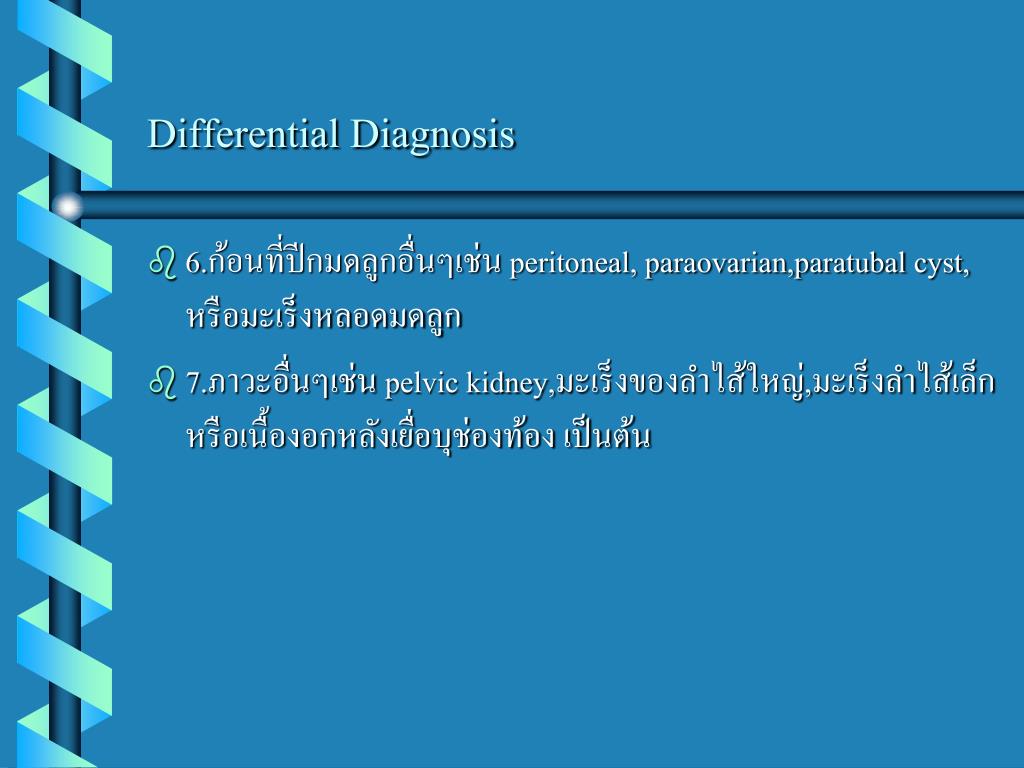 Differential Diagnosis

6.ก้อนที่ปีกมดลูกอื่นๆเช่น peritoneal, paraovarian,paratubal cyst, หรือมะเร็งหลอดมดลูก

7.ภาวะอื่นๆเช่น pelvic kidney,มะเร็งของลำไส้ใหญ่,มะเร็งลำไส้เล็ก หรือเนื้องอกหลังเยื่อบุช่องท้อง เป็นต้น